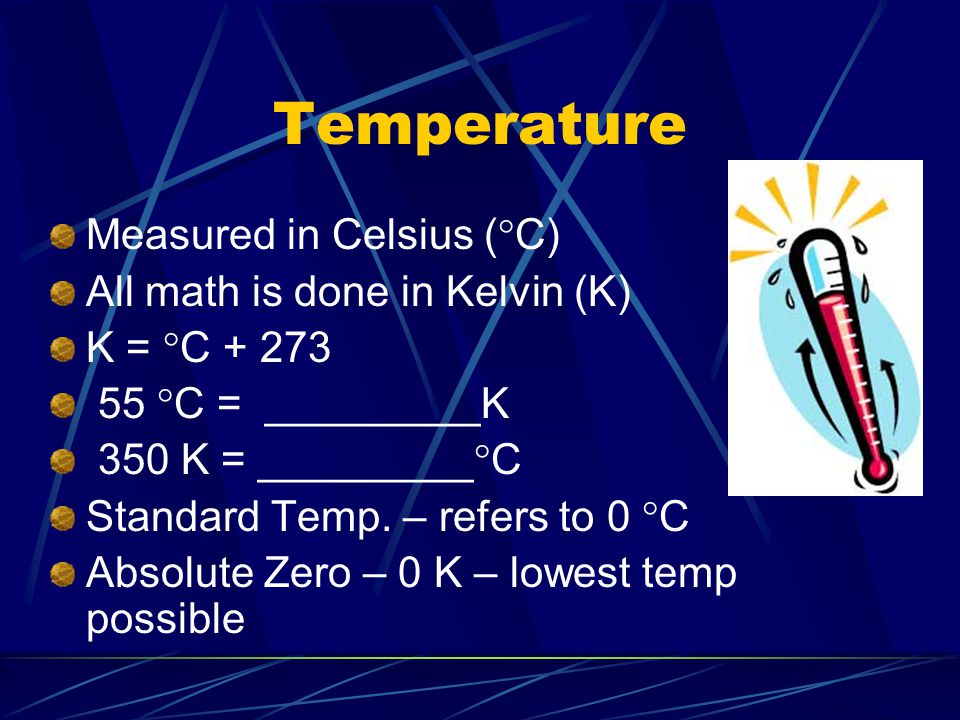 Temperature

Measured in Celsius (°C)

All math is done in Kelvin (K)

K = °C + 273

55 °C = _________K

350 K = _________°C

Standard Temp. – refers to 0 °C

Absolute Zero – 0 K – lowest temp possible